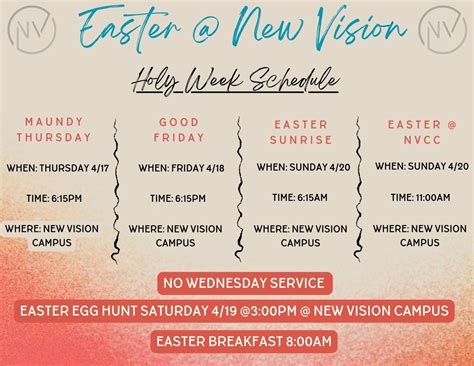 NV

Easter @ New Vision

NV

Holy Week Schedule

MAUNDY THURSDAY

WHEN: THURSDAY 4/17

TIME: 6:15PM

WHERE: NEW VISION CAMPUS

GOOD FRIDAY

WHEN: FRIDAY 4/18

TIME: 6:15PM

WHERE: NEW VISION CAMPUS

EASTER SUNRISE

WHEN: SUNDAY 4/20

TIME: 6:15AM

WHERE: NEW VISION CAMPUS

EASTER @ NVCC

WHEN: SUNDAY 4/20

TIME: 11:00AM

WHERE: NEW VISION CAMPUS

NO WEDNESDAY SERVICE

EASTER EGG HUNT SATURDAY 4/19 @3:00PM @ NEW VISION CAMPUS

EASTER BREAKFAST 8:00AM